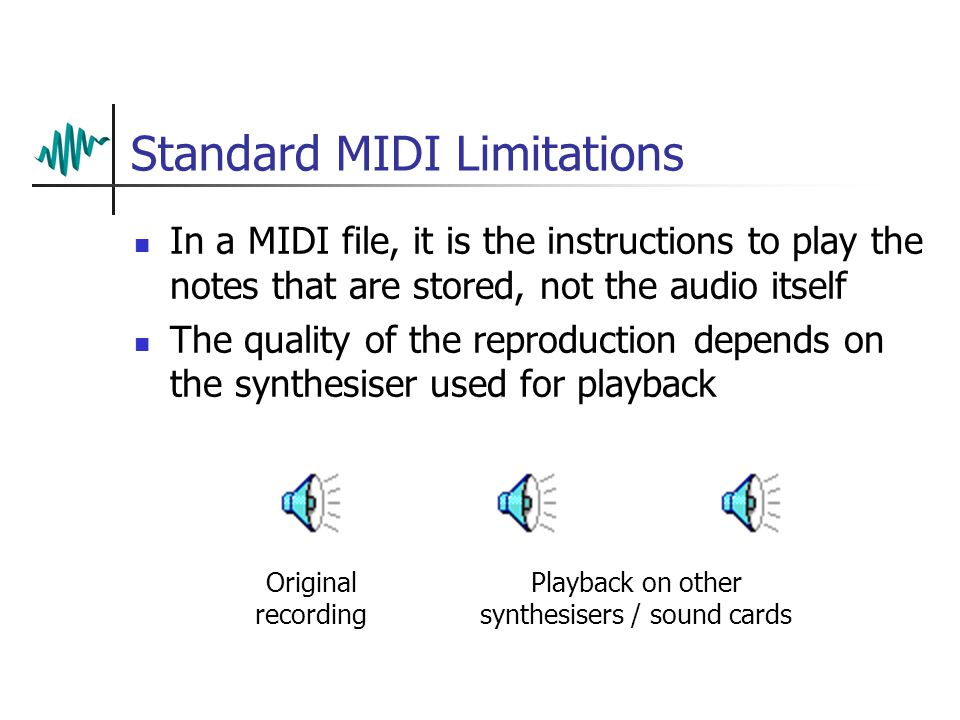 Standard MIDI Limitations

- In a MIDI file, it is the instructions to play the notes that are stored, not the audio itself
- The quality of the reproduction depends on the synthesiser used for playback

Original recording

Playback on other synthesisers / sound cards